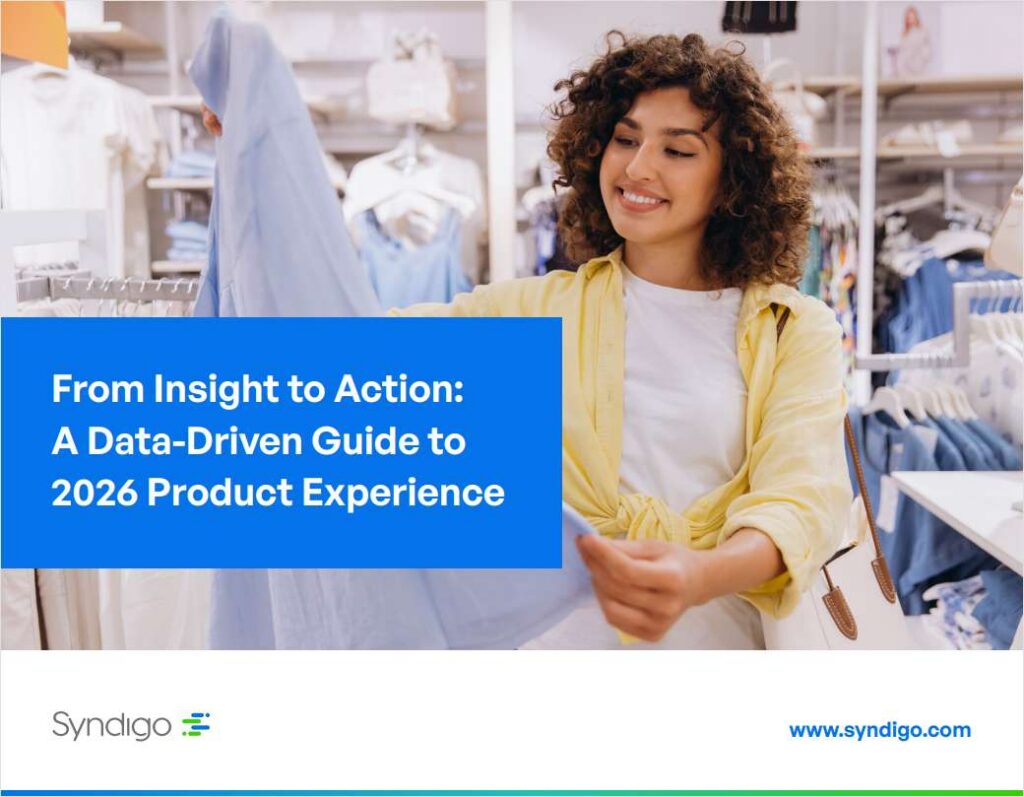 From Insight to Action: A Data-Driven Guide to 2026 Product Experience

Syndigo

www.syndigo.com